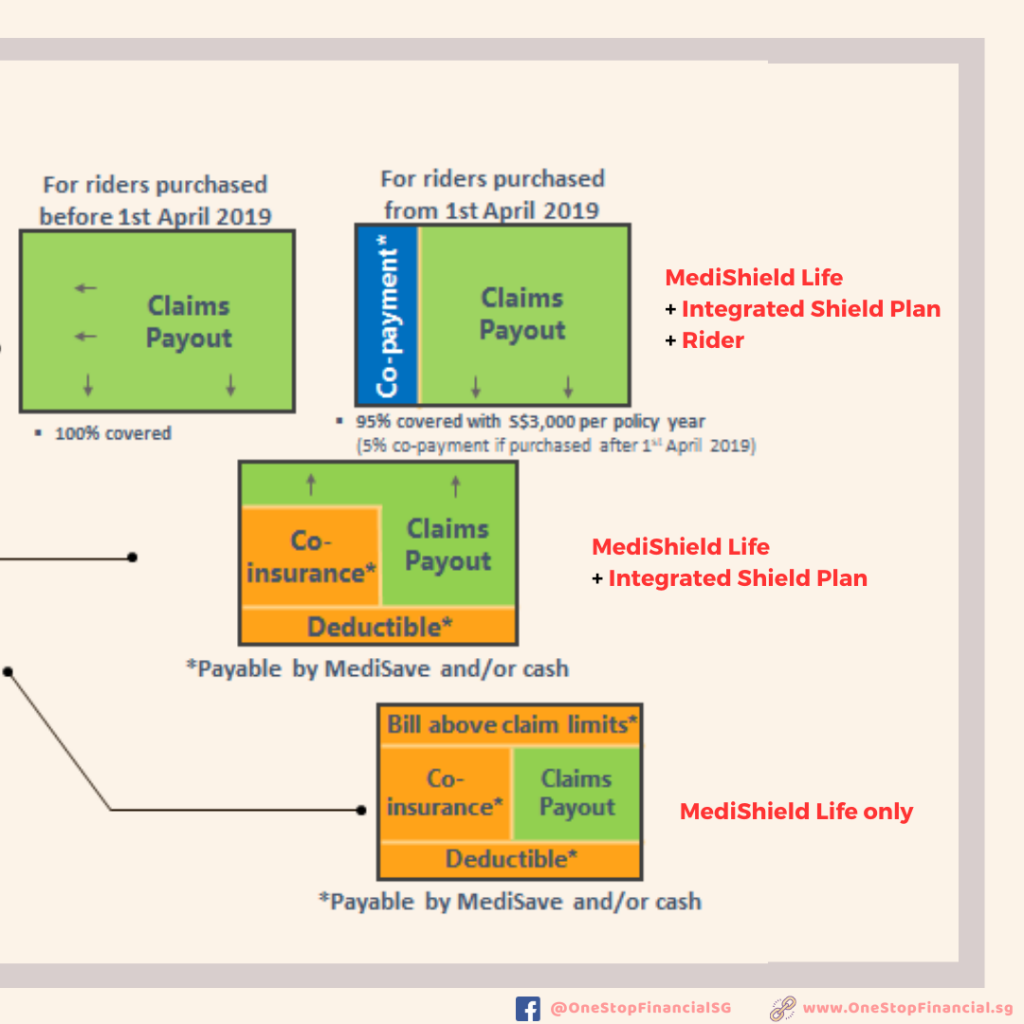 For riders purchased before 1st April 2019

Claims Payout

▪ 100% covered

For riders purchased from 1st April 2019

Co-payment*

Claims Payout

▪ 95% covered with S$3,000 per policy year
(5% co-payment if purchased after 1st April 2019)

MediShield Life
+ Integrated Shield Plan
+ Rider

Co-insurance*

Claims Payout

Deductible*

*Payable by MediSave and/or cash

MediShield Life
+ Integrated Shield Plan

Bill above claim limits*

Co-insurance*

Claims Payout

Deductible*

*Payable by MediSave and/or cash

MediShield Life only

@OneStopFinancialSG

www.OneStopFinancial.sg